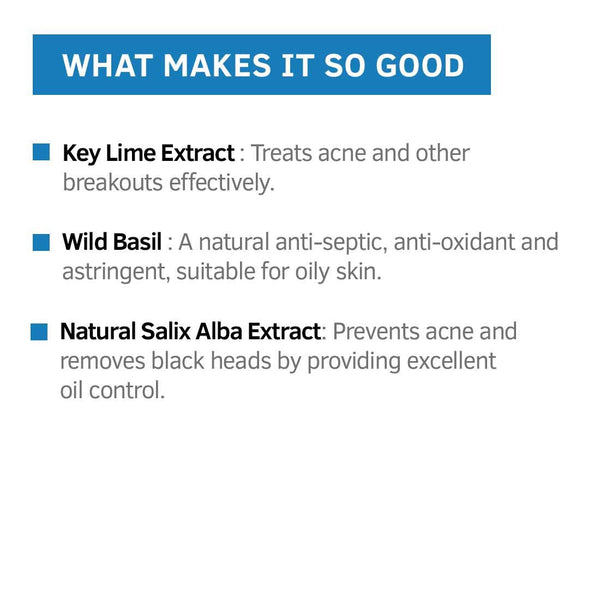 WHAT MAKES IT SO GOOD

Key Lime Extract : Treats acne and other breakouts effectively.

Wild Basil : A natural anti-septic, anti-oxidant and astringent, suitable for oily skin.

Natural Salix Alba Extract: Prevents acne and removes black heads by providing excellent oil control.